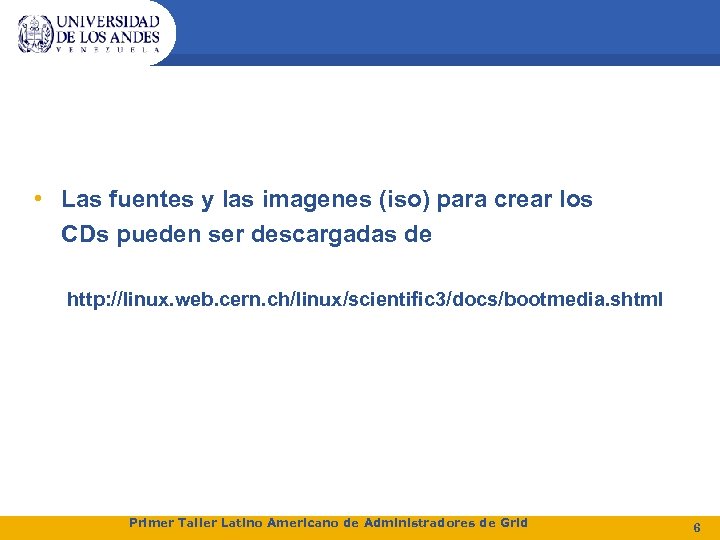 UNIVERSIDAD
DE LOS ANDES
VENEZUELA

• Las fuentes y las imagenes (iso) para crear los CDs pueden ser descargadas de

http://linux.web.cern.ch/linux/scientific3/docs/bootmedia.shtml

Primer Taller Latino Americano de Administradores de Grid

6